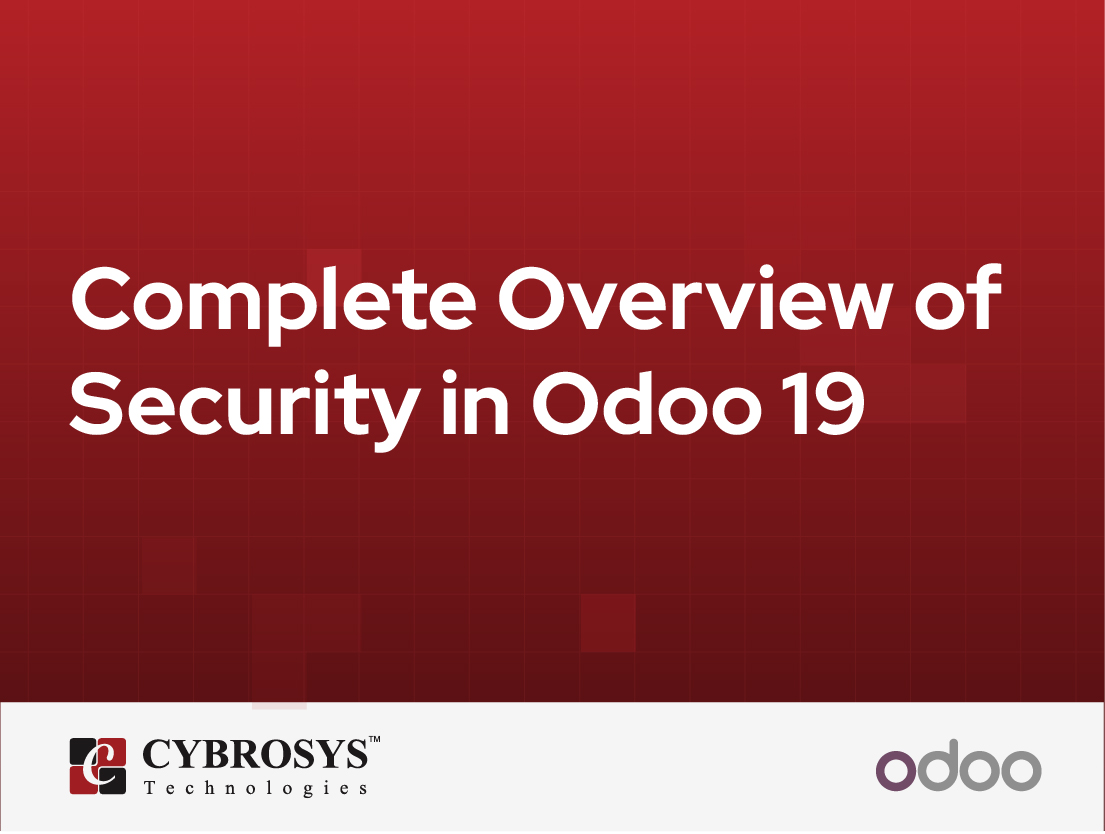 Complete Overview of Security in Odoo 19

CYBROSYS™
Technologies

odoo